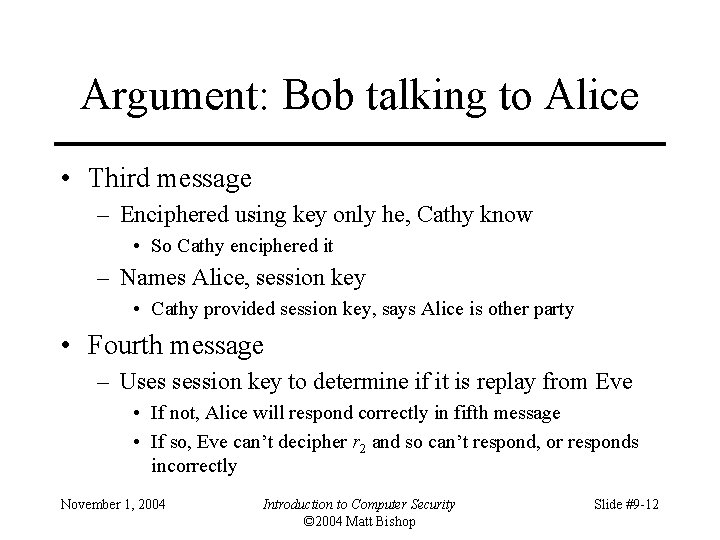 Argument: Bob talking to Alice

• Third message
– Enciphered using key only he, Cathy know
• So Cathy enciphered it
– Names Alice, session key
• Cathy provided session key, says Alice is other party

• Fourth message
– Uses session key to determine if it is replay from Eve
• If not, Alice will respond correctly in fifth message
• If so, Eve can't decipher $r_2$ and so can't respond, or responds incorrectly

November 1, 2004

Introduction to Computer Security
©2004 Matt Bishop

Slide #9-12